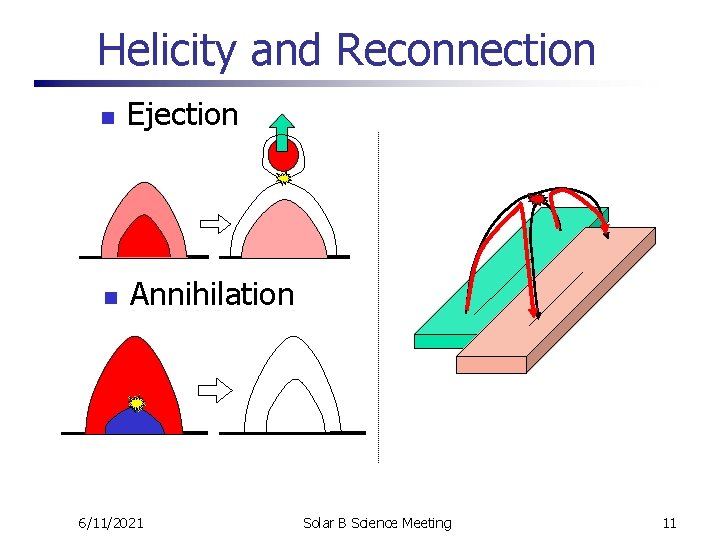 Helicity and Reconnection

Ejection

Annihilation

6/11/2021

Solar B Science Meeting

11